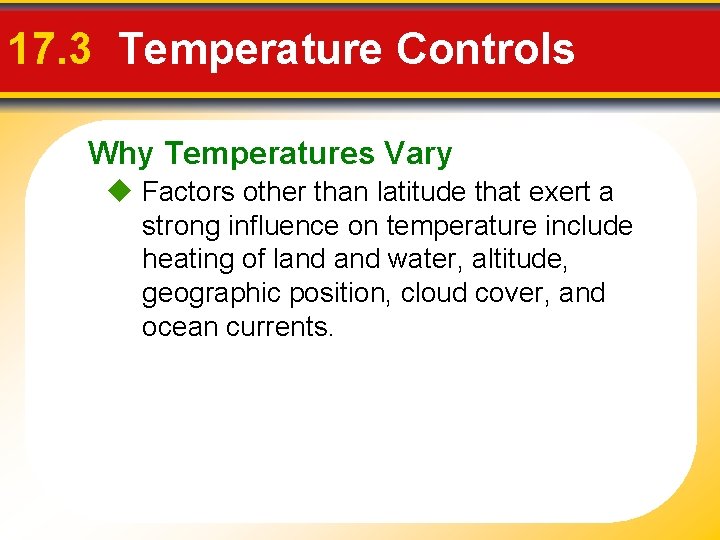 17.3 Temperature Controls

Why Temperatures Vary

◆ Factors other than latitude that exert a strong influence on temperature include heating of land and water, altitude, geographic position, cloud cover, and ocean currents.